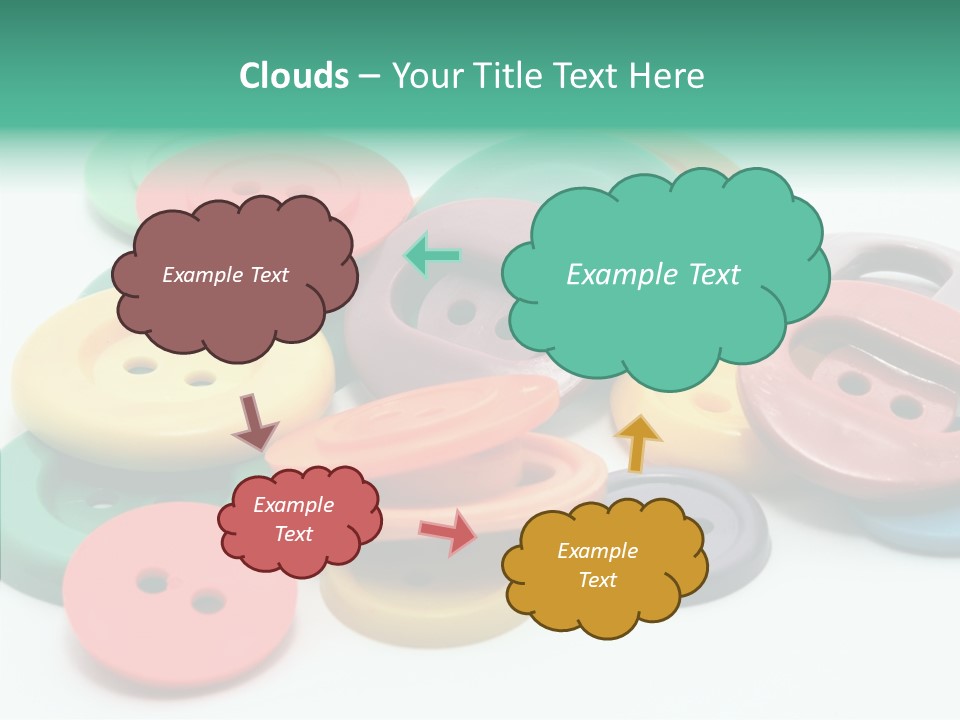 Clouds – Your Title Text Here

Example Text

Example Text

Example Text

Example Text